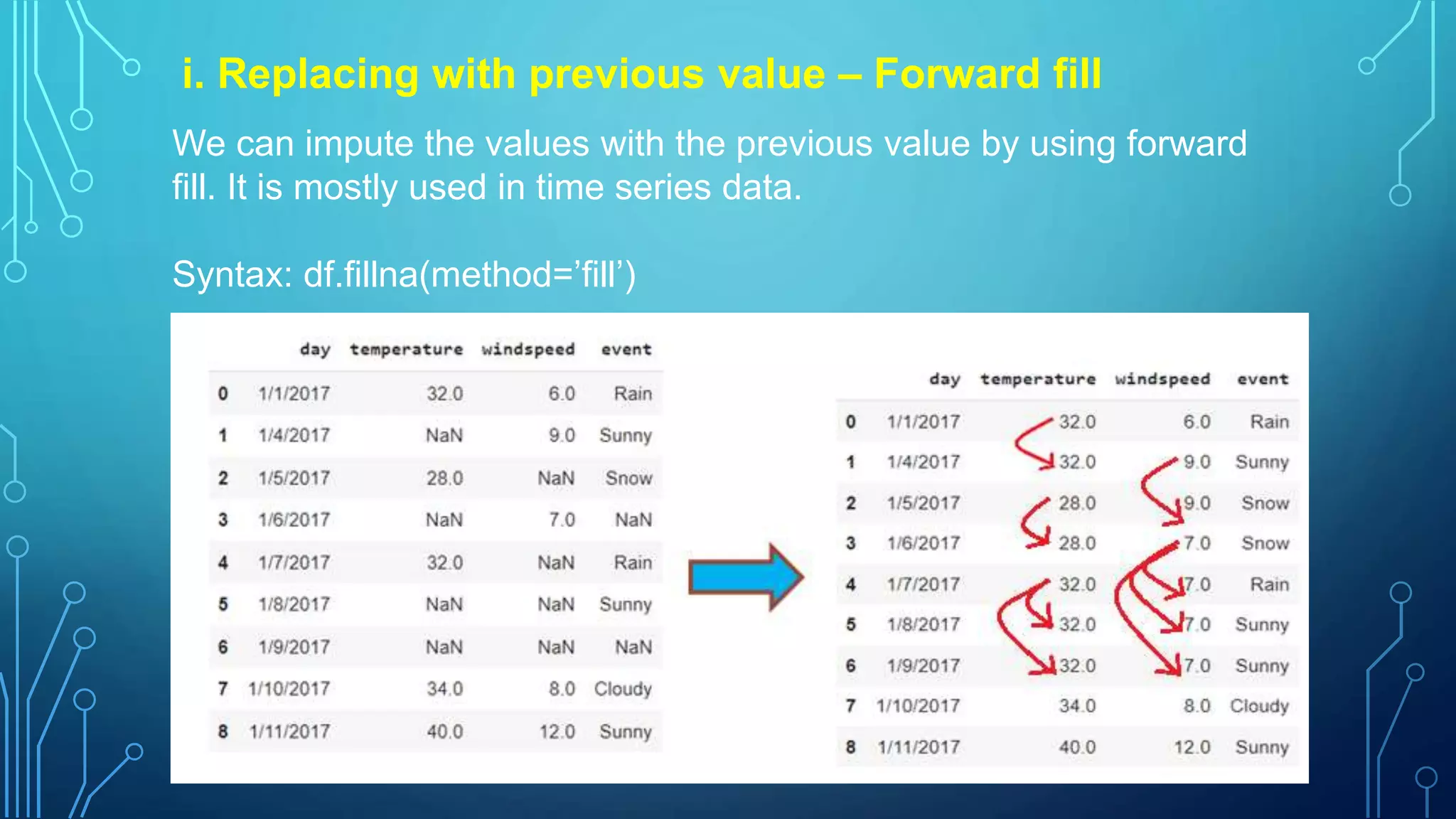 i. Replacing with previous value – Forward fill

We can impute the values with the previous value by using forward fill. It is mostly used in time series data.

Syntax: df.fillna(method=’fill’)

| | day | temperature | windspeed | event |
|---|---|---|---|---|
| 0 | 1/1/2017 | 32.0 | 6.0 | Rain |
| 1 | 1/4/2017 | NaN | 9.0 | Sunny |
| 2 | 1/5/2017 | 28.0 | NaN | Snow |
| 3 | 1/6/2017 | NaN | 7.0 | NaN |
| 4 | 1/7/2017 | 32.0 | NaN | Rain |
| 5 | 1/8/2017 | NaN | NaN | Sunny |
| 6 | 1/9/2017 | NaN | NaN | NaN |
| 7 | 1/10/2017 | 34.0 | 8.0 | Cloudy |
| 8 | 1/11/2017 | 40.0 | 12.0 | Sunny |

| | day | temperature | windspeed | event |
|---|---|---|---|---|
| 0 | 1/1/2017 | 32.0 | 6.0 | Rain |
| 1 | 1/4/2017 | 32.0 | 9.0 | Sunny |
| 2 | 1/5/2017 | 28.0 | 9.0 | Snow |
| 3 | 1/6/2017 | 28.0 | 7.0 | Snow |
| 4 | 1/7/2017 | 32.0 | 7.0 | Rain |
| 5 | 1/8/2017 | 32.0 | 7.0 | Sunny |
| 6 | 1/9/2017 | 32.0 | 7.0 | Sunny |
| 7 | 1/10/2017 | 34.0 | 8.0 | Cloudy |
| 8 | 1/11/2017 | 40.0 | 12.0 | Sunny |